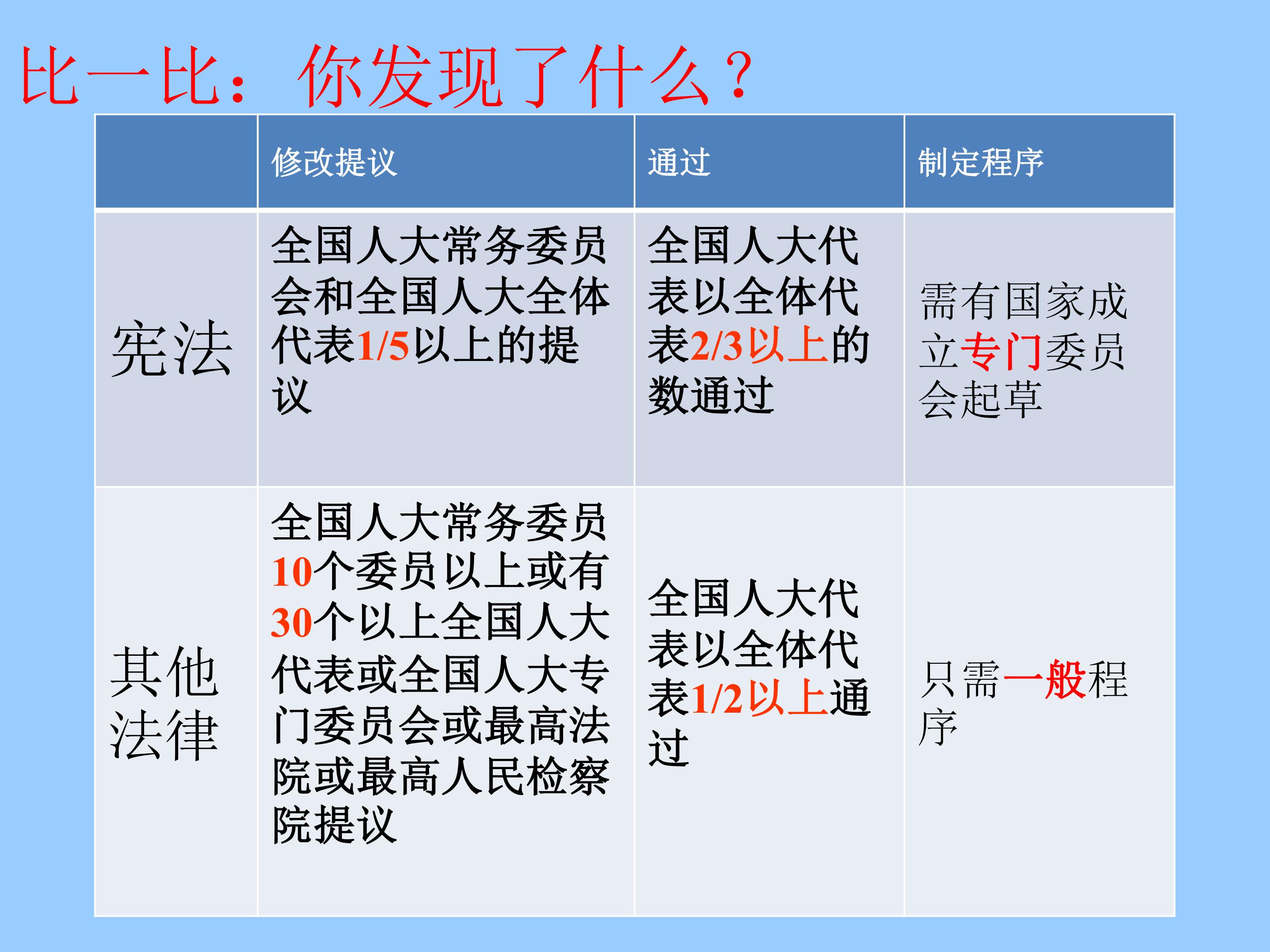 比一比：你发现了什么？

|  | 修改提议 | 通过 | 制定程序 |
|---|---|---|---|
| 宪法 | 全国人大常务委员会和全国人大全体代表1/5以上的提议 | 全国人大代表以全体代表2/3以上的数通过 | 需有国家成立专门委员会起草 |
| 其他法律 | 全国人大常务委员10个委员以上或有30个以上全国人大代表或全国人大专门委员会或最高法院或最高人民检察院提议 | 全国人大代表以全体代表1/2以上通过 | 只需一般程序 |